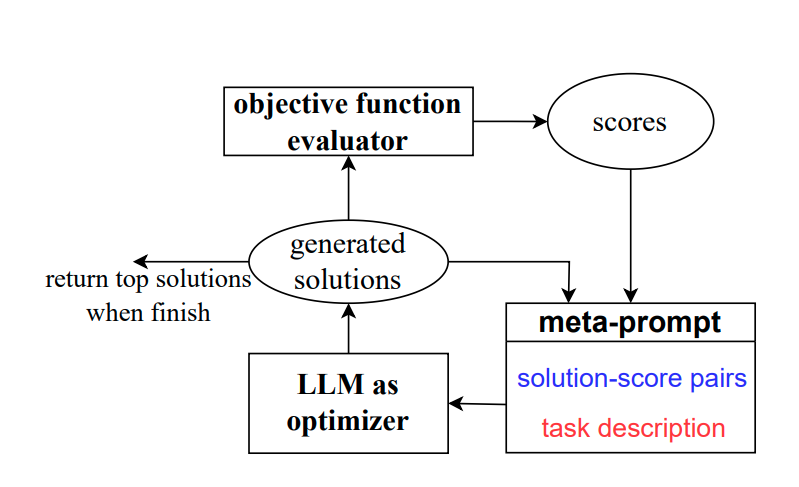 objective function evaluator

scores

generated solutions

return top solutions when finish

meta-prompt

solution-score pairs

task description

LLM as optimizer